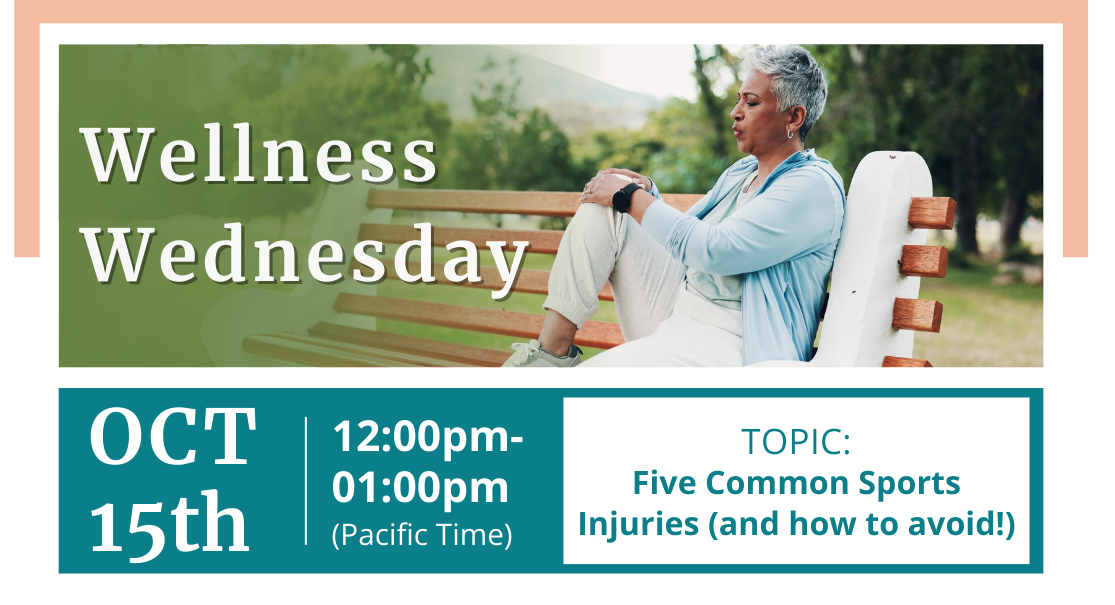 Wellness Wednesday

OCT 15th

12:00pm-01:00pm (Pacific Time)

TOPIC:
Five Common Sports Injuries (and how to avoid!)